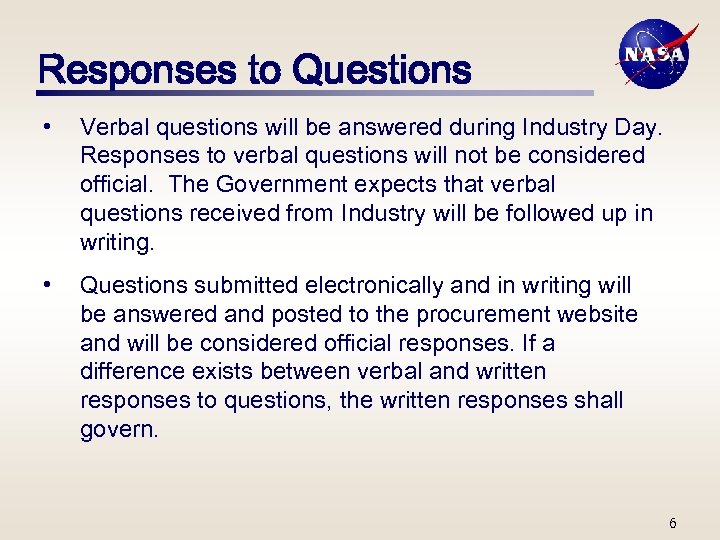 Responses to Questions

NASA

• Verbal questions will be answered during Industry Day. Responses to verbal questions will not be considered official. The Government expects that verbal questions received from Industry will be followed up in writing.

• Questions submitted electronically and in writing will be answered and posted to the procurement website and will be considered official responses. If a difference exists between verbal and written responses to questions, the written responses shall govern.

6